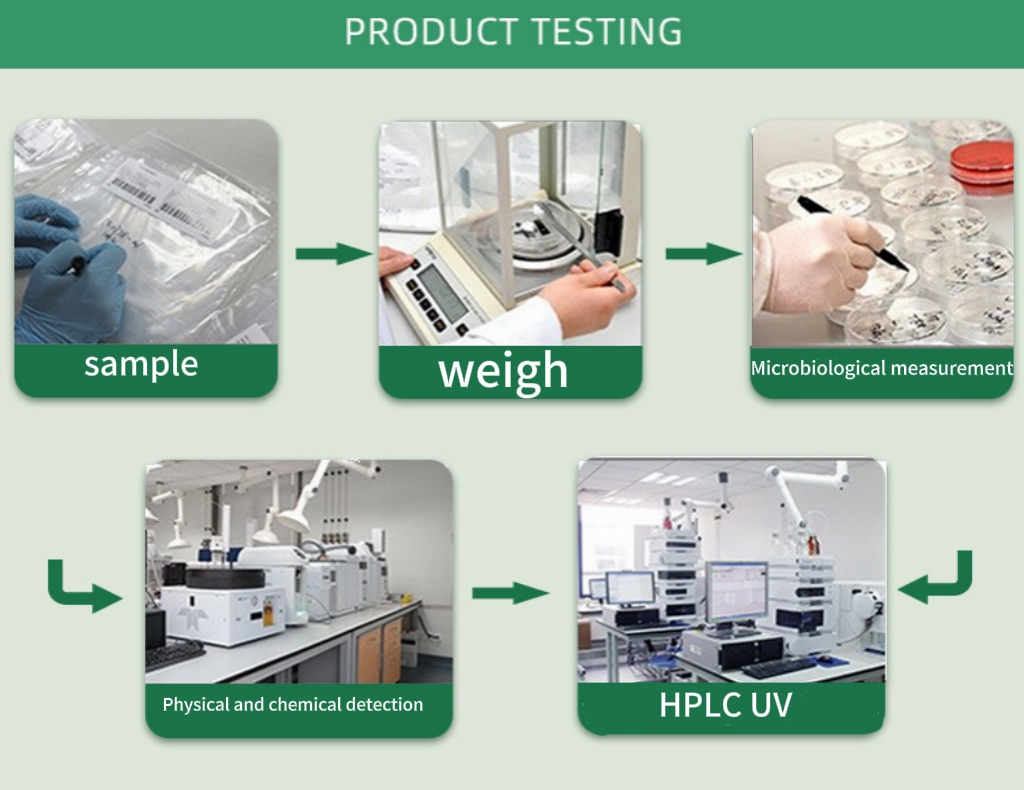 PRODUCT TESTING

sample

weigh

Microbiological measurement

Physical and chemical detection

HPLC UV